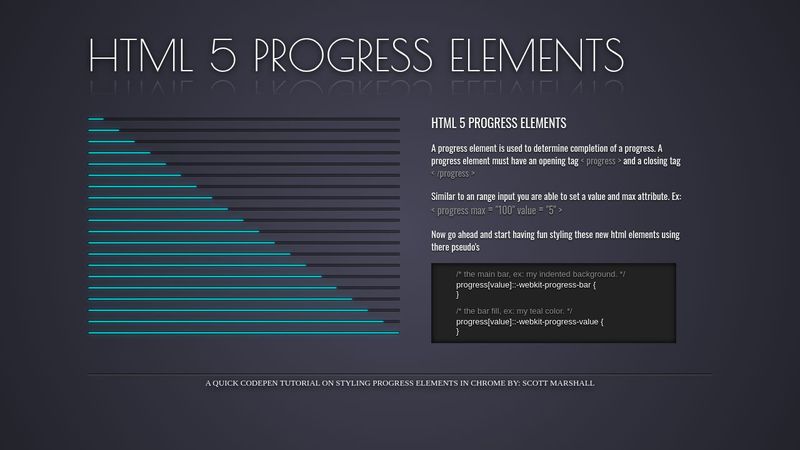 HTML 5 PROGRESS ELEMENTS

HTML 5 PROGRESS ELEMENTS

A progress element is used to determine completion of a progress. A progress element must have an opening tag < progress > and a closing tag < /progress >

Similar to an range input you are able to set a value and max attribute. Ex: < progress max = "100" value = "5" >

Now go ahead and start having fun styling these new html elements using there pseudo's

/* the main bar, ex: my indented background. */
progress[value]::-webkit-progress-bar {
}

/* the bar fill, ex: my teal color. */
progress[value]::-webkit-progress-value {
}

A QUICK CODEPEN TUTORIAL ON STYLING PROGRESS ELEMENTS IN CHROME BY: SCOTT MARSHALL